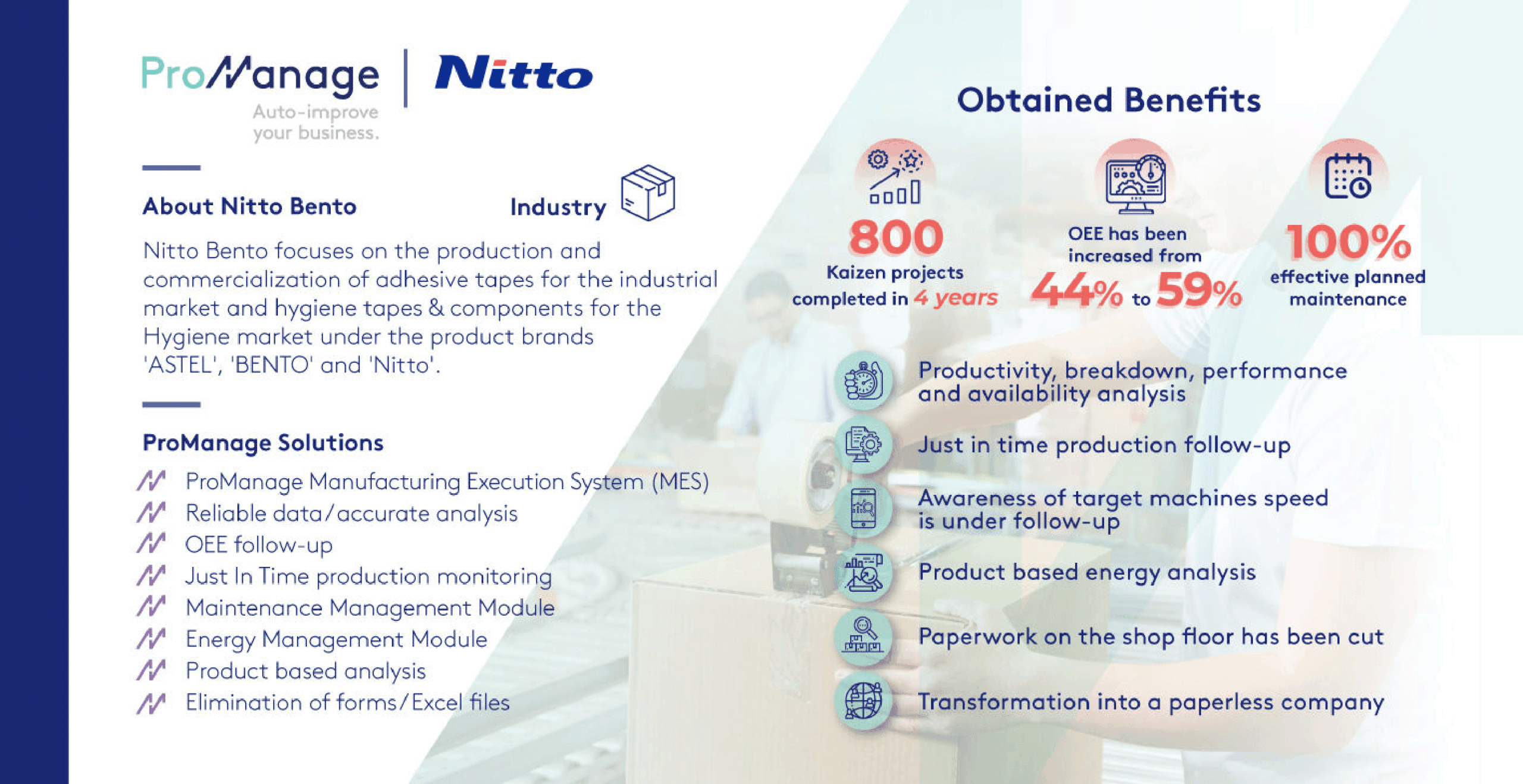 ProManage
Auto-improve your business.

Nitto

About Nitto Bento

Industry

Nitto Bento focuses on the production and commercialization of adhesive tapes for the industrial market and hygiene tapes & components for the Hygiene market under the product brands 'ASTEL', 'BENTO' and 'Nitto'.

ProManage Solutions

ProManage Manufacturing Execution System (MES)
Reliable data/accurate analysis
OEE follow-up
Just In Time production monitoring
Maintenance Management Module
Energy Management Module
Product based analysis
Elimination of forms/Excel files

Obtained Benefits

800
Kaizen projects completed in 4 years

OEE has been increased from
44% to 59%

100%
effective planned maintenance

Productivity, breakdown, performance and availability analysis

Just in time production follow-up

Awareness of target machines speed is under follow-up

Product based energy analysis

Paperwork on the shop floor has been cut

Transformation into a paperless company